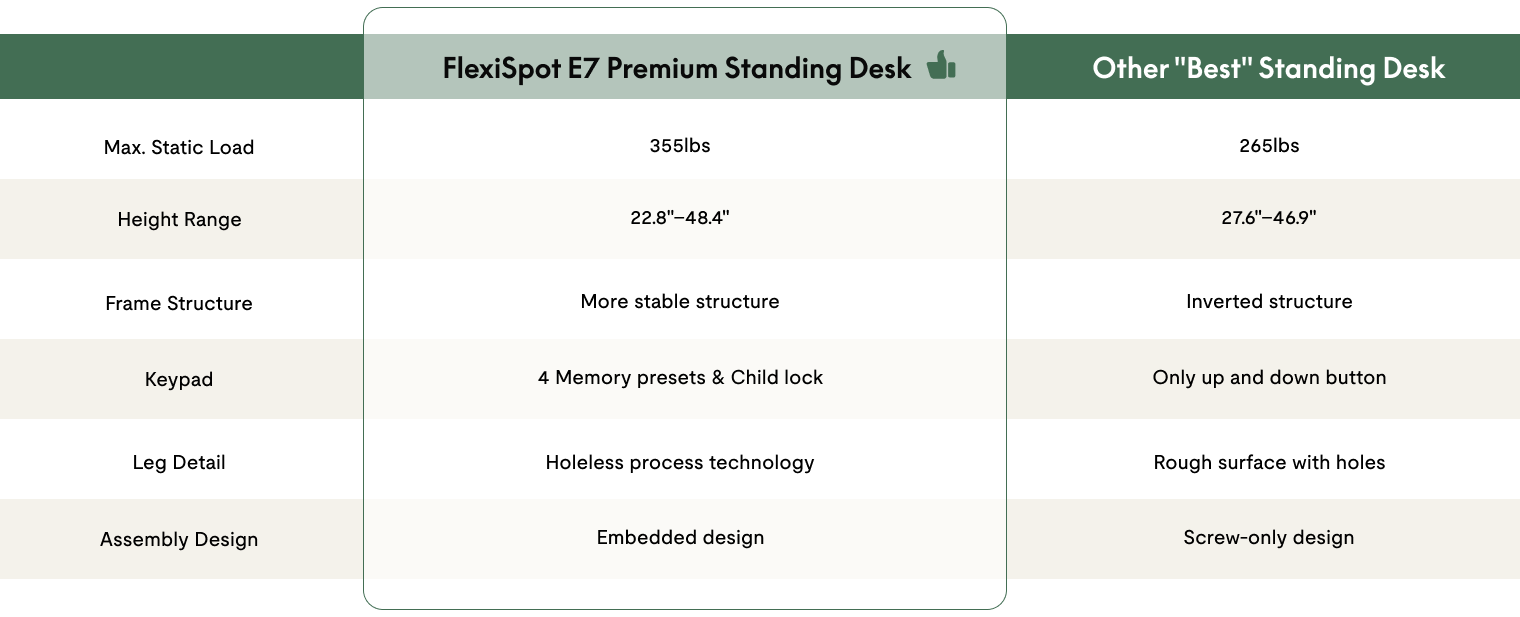 | | FlexiSpot E7 Premium Standing Desk | Other "Best" Standing Desk |
|---|---|---|
| Max. Static Load | 355lbs | 265lbs |
| Height Range | 22.8"–48.4" | 27.6"–46.9" |
| Frame Structure | More stable structure | Inverted structure |
| Keypad | 4 Memory presets & Child lock | Only up and down button |
| Leg Detail | Holeless process technology | Rough surface with holes |
| Assembly Design | Embedded design | Screw-only design |